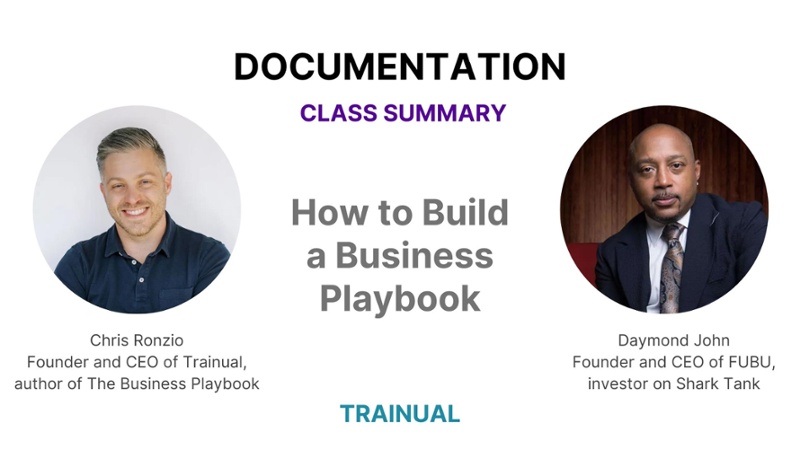 DOCUMENTATION

CLASS SUMMARY

How to Build a Business Playbook

Chris Ronzio
Founder and CEO of Trainual, author of The Business Playbook

Daymond John
Founder and CEO of FUBU, investor on Shark Tank

TRAINUAL